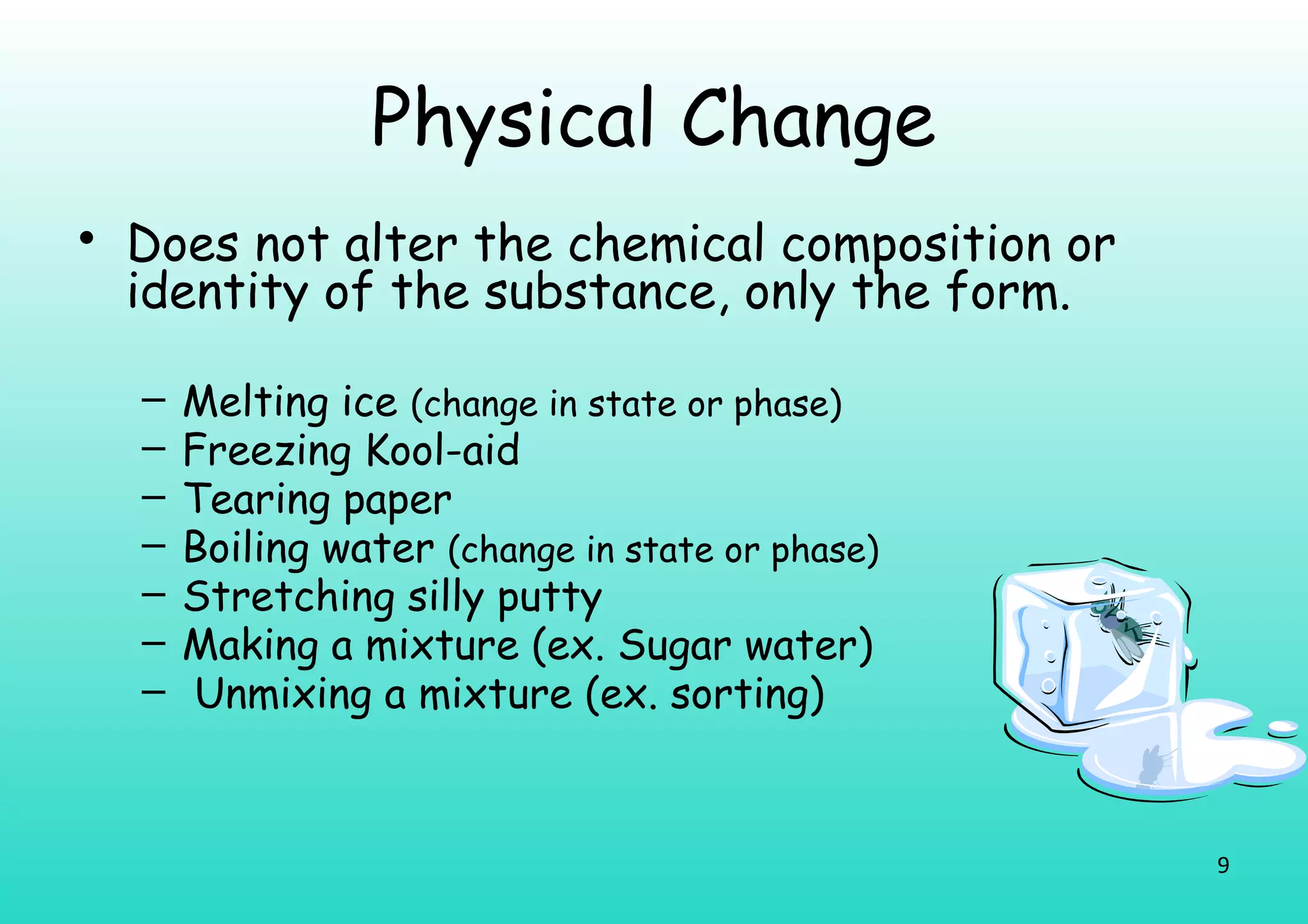 Physical Change

• Does not alter the chemical composition or identity of the substance, only the form.

– Melting ice (change in state or phase)
– Freezing Kool-aid
– Tearing paper
– Boiling water (change in state or phase)
– Stretching silly putty
– Making a mixture (ex. Sugar water)
– Unmixing a mixture (ex. sorting)

9